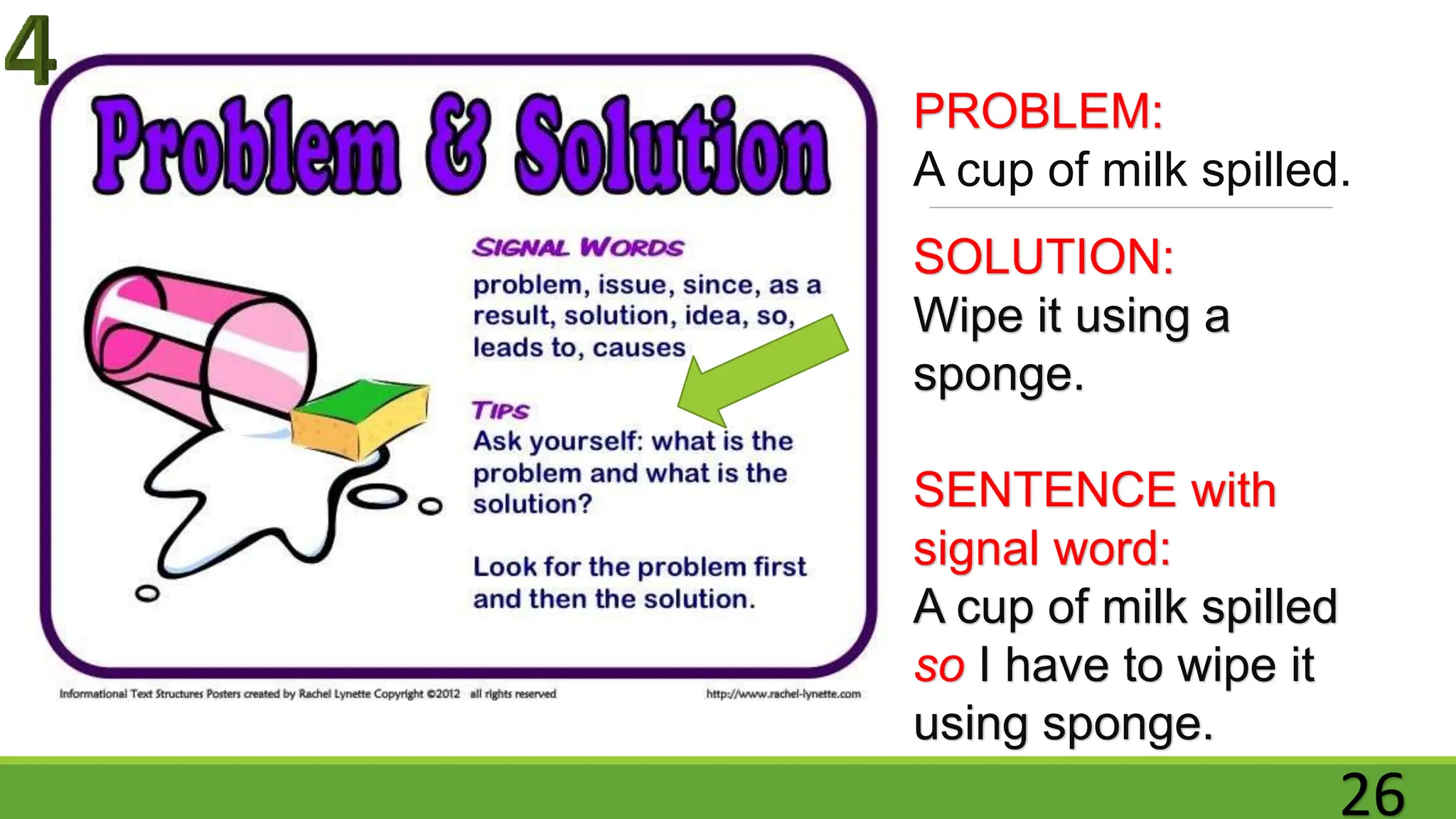 4

Problem & Solution

SIGNAL WORDS
problem, issue, since, as a result, solution, idea, so, leads to, causes

TIPS
Ask yourself: what is the problem and what is the solution?

Look for the problem first and then the solution.

Informational Text Structures Posters created by Rachel Lynette Copyright ©2012 all rights reserved http://www.rachel-lynette.com

PROBLEM:
A cup of milk spilled.

SOLUTION:
Wipe it using a sponge.

SENTENCE with signal word:
A cup of milk spilled so I have to wipe it using sponge.

26